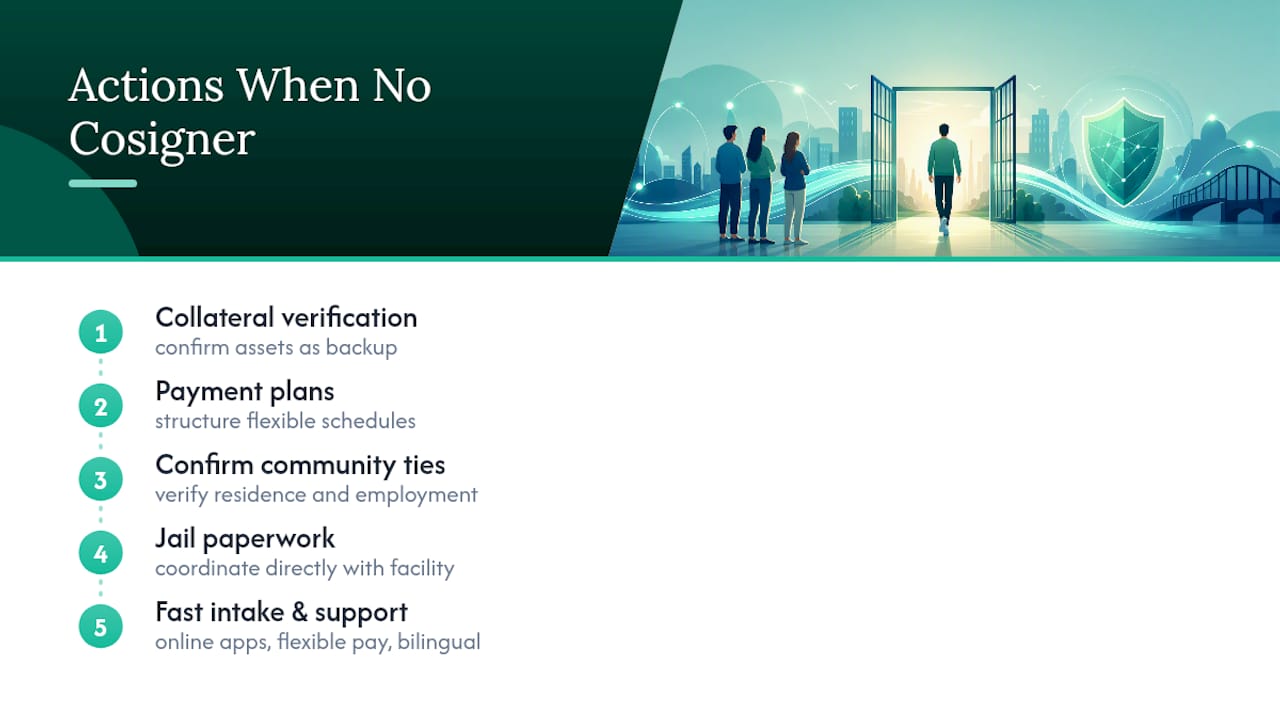 Actions When No Cosigner

1 Collateral verification
confirm assets as backup

2 Payment plans
structure flexible schedules

3 Confirm community ties
verify residence and employment

4 Jail paperwork
coordinate directly with facility

5 Fast intake & support
online apps, flexible pay, bilingual